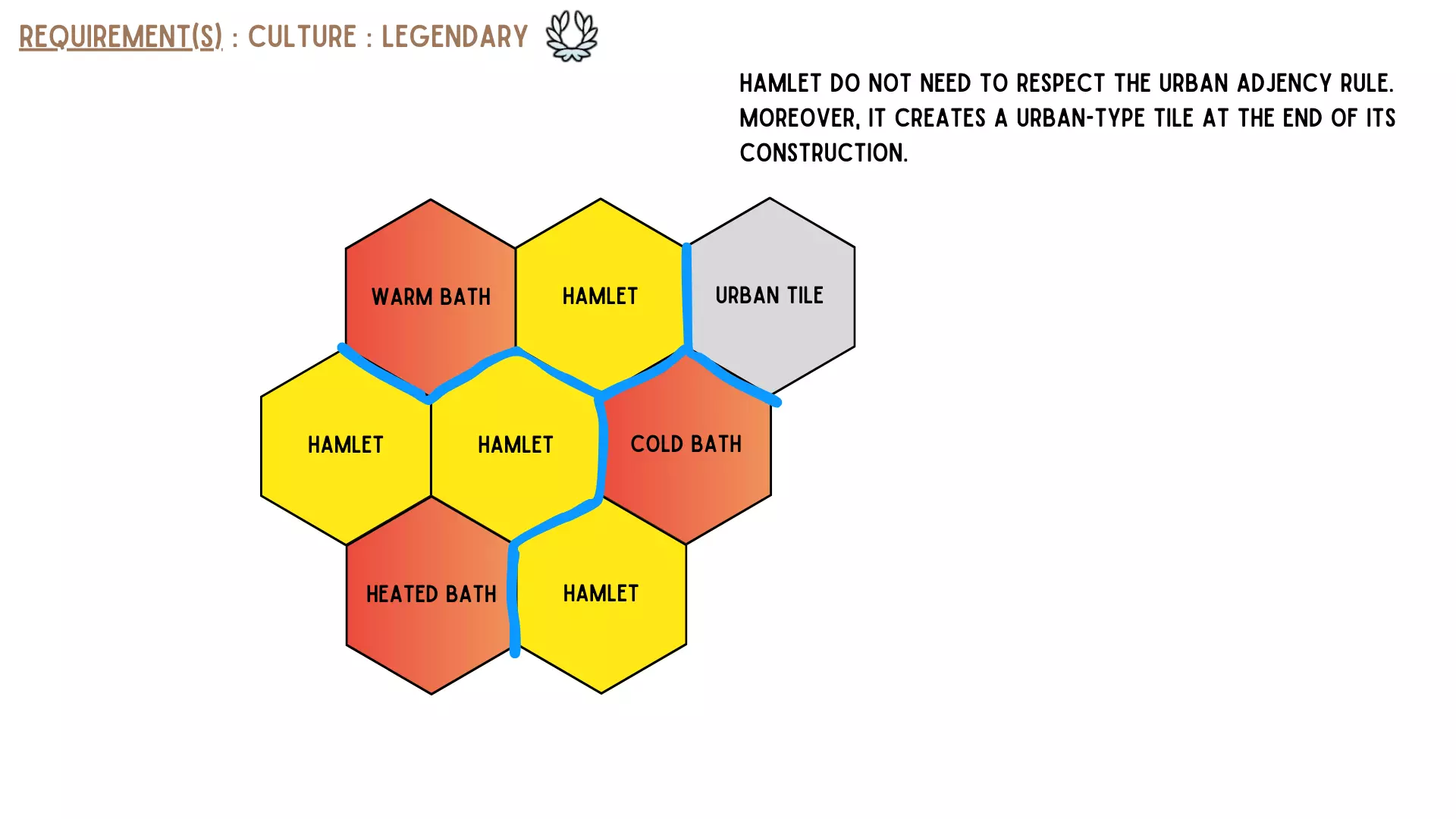 REQUIREMENT(S) : CULTURE : LEGENDARY

HAMLET DO NOT NEED TO RESPECT THE URBAN ADJENCY RULE. MOREOVER, IT CREATES A URBAN-TYPE TILE AT THE END OF ITS CONSTRUCTION.

WARM BATH

HAMLET

URBAN TILE

HAMLET

HAMLET

COLD BATH

HEATED BATH

HAMLET